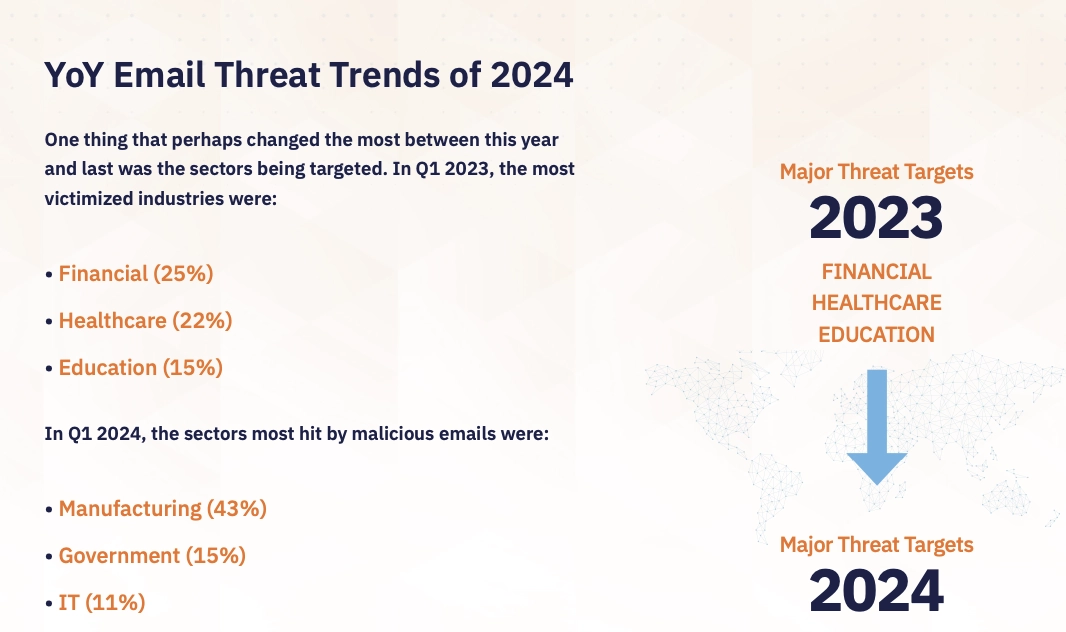 YoY Email Threat Trends of 2024

One thing that perhaps changed the most between this year and last was the sectors being targeted. In Q1 2023, the most victimized industries were:

• Financial (25%)

• Healthcare (22%)

• Education (15%)

In Q1 2024, the sectors most hit by malicious emails were:

• Manufacturing (43%)

• Government (15%)

• IT (11%)

Major Threat Targets
2023
FINANCIAL
HEALTHCARE
EDUCATION

Major Threat Targets
2024